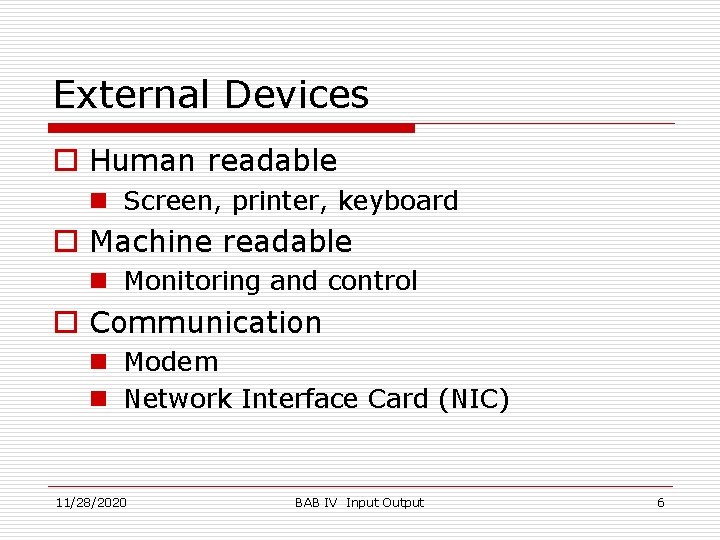 External Devices

Human readable

Screen, printer, keyboard

Machine readable

Monitoring and control

Communication

Modem

Network Interface Card (NIC)

11/28/2020 BAB IV Input Output 6